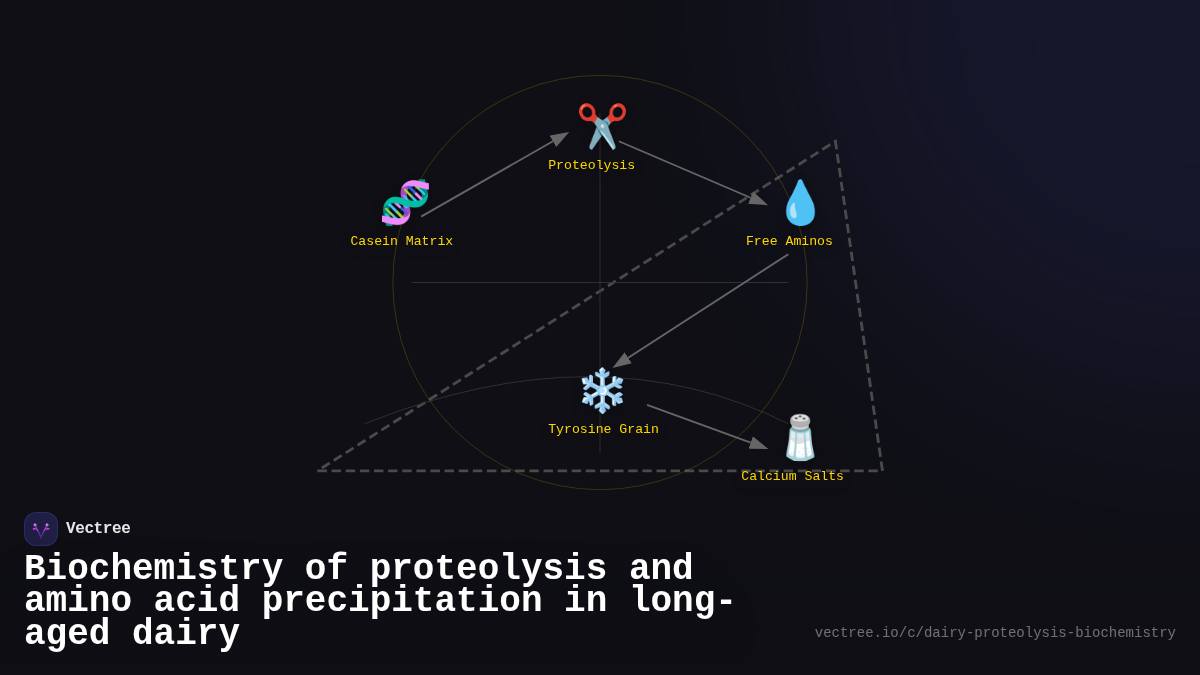 Proteolysis

Casein Matrix

Free Aminos

Tyrosine Grain

Calcium Salts

Vectree

Biochemistry of proteolysis and amino acid precipitation in long-aged dairy

vectree.io/c/dairy-proteolysis-biochemistry